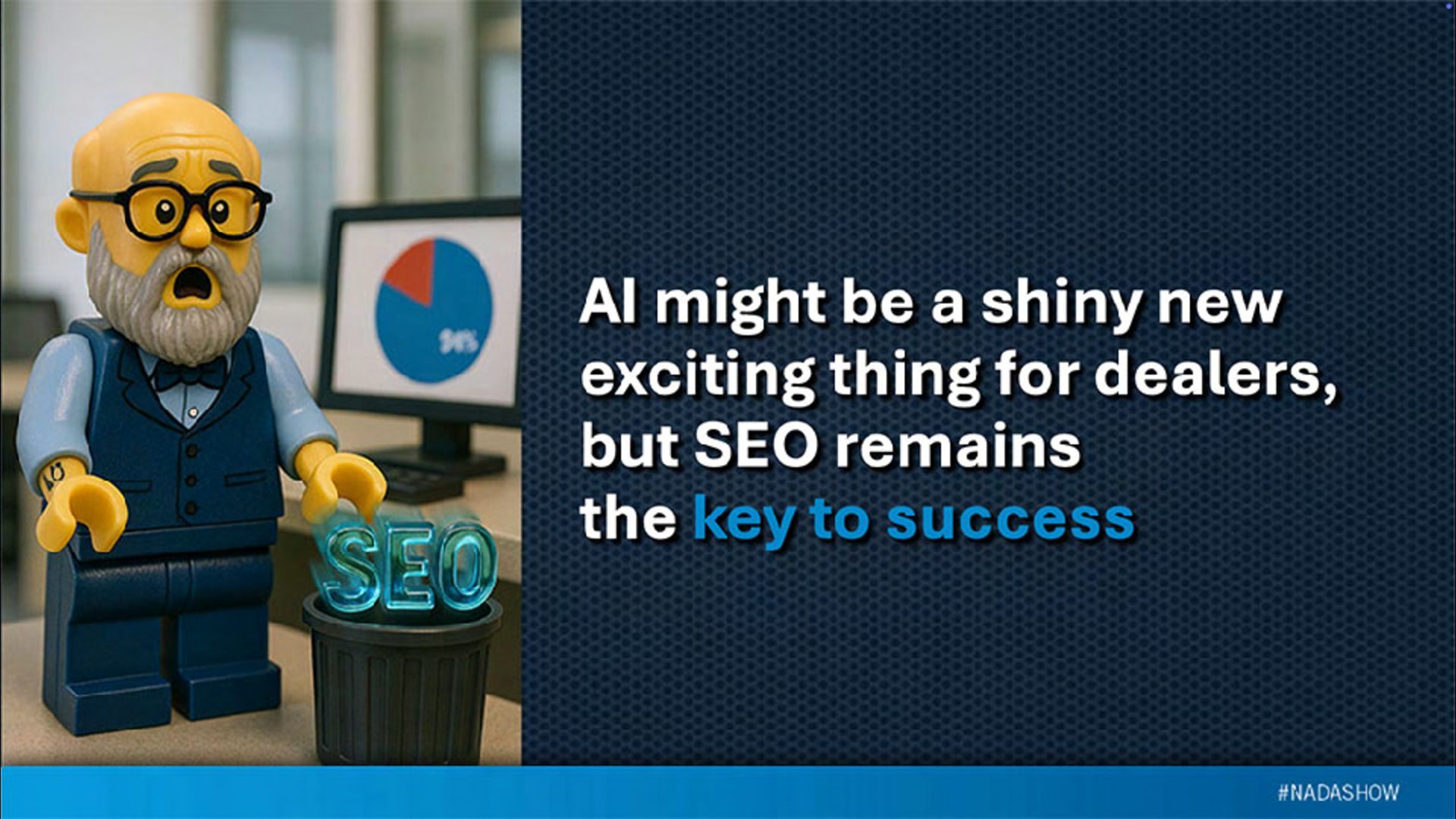 94%

SEO

AI might be a shiny new exciting thing for dealers, but SEO remains the key to success

#NADASHOW